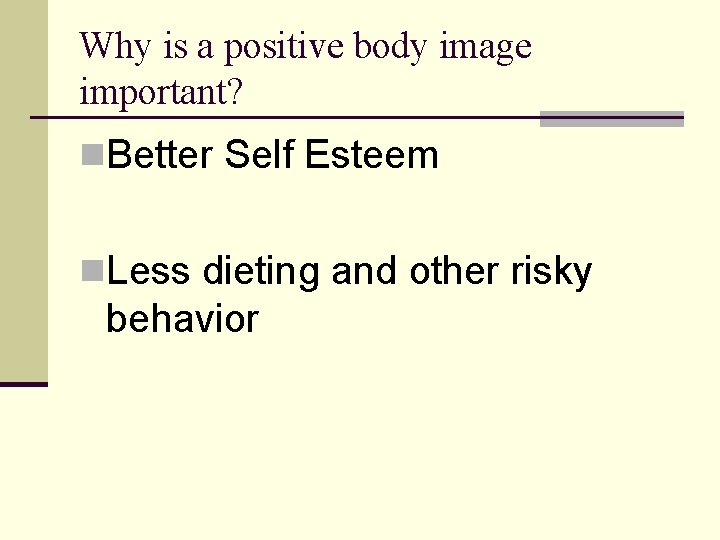 Why is a positive body image important?

Better Self Esteem

Less dieting and other risky behavior